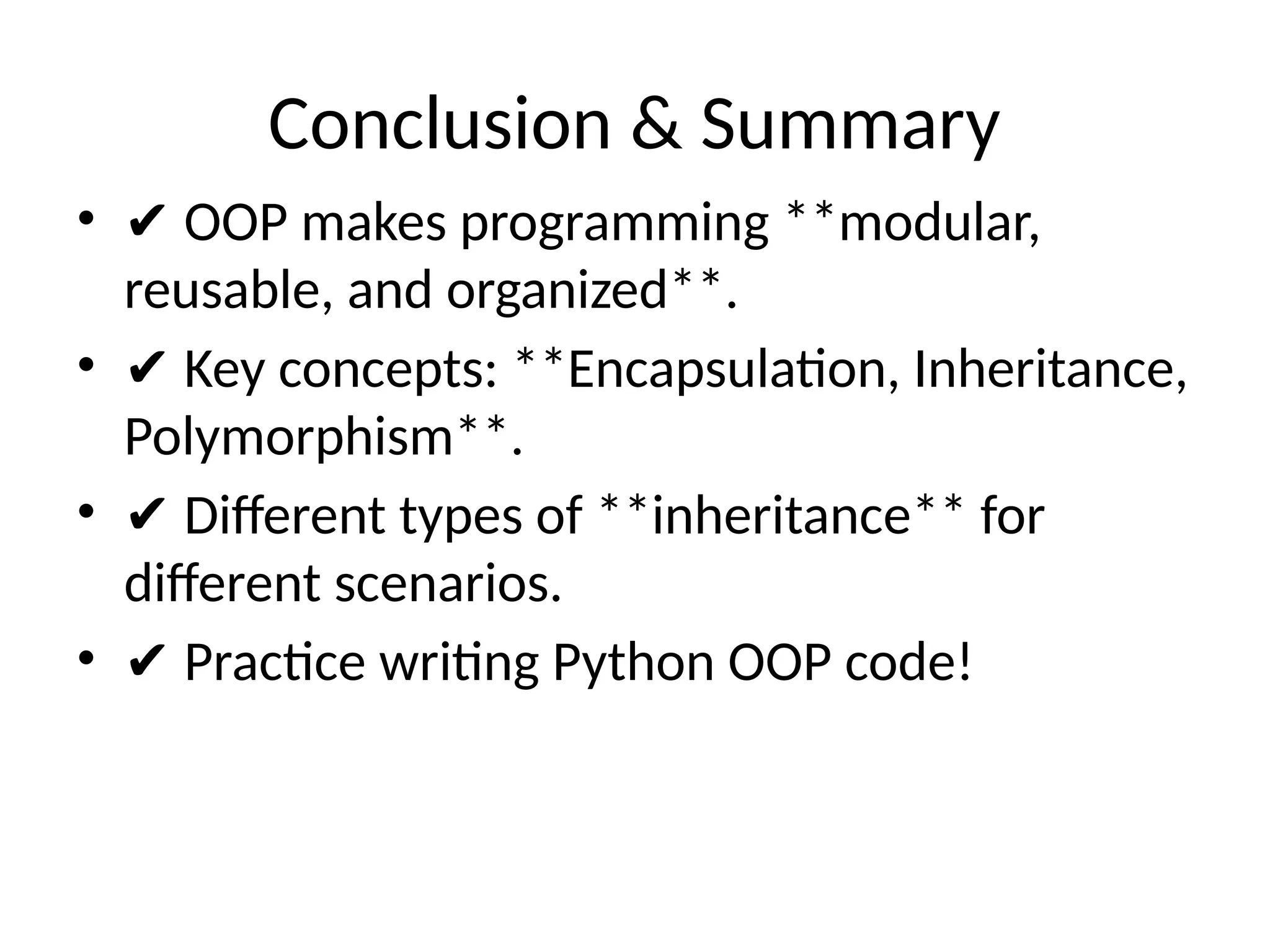 Conclusion & Summary

• ✔ OOP makes programming **modular, reusable, and organized**.
• ✔ Key concepts: **Encapsulation, Inheritance, Polymorphism**.
• ✔ Different types of **inheritance** for different scenarios.
• ✔ Practice writing Python OOP code!